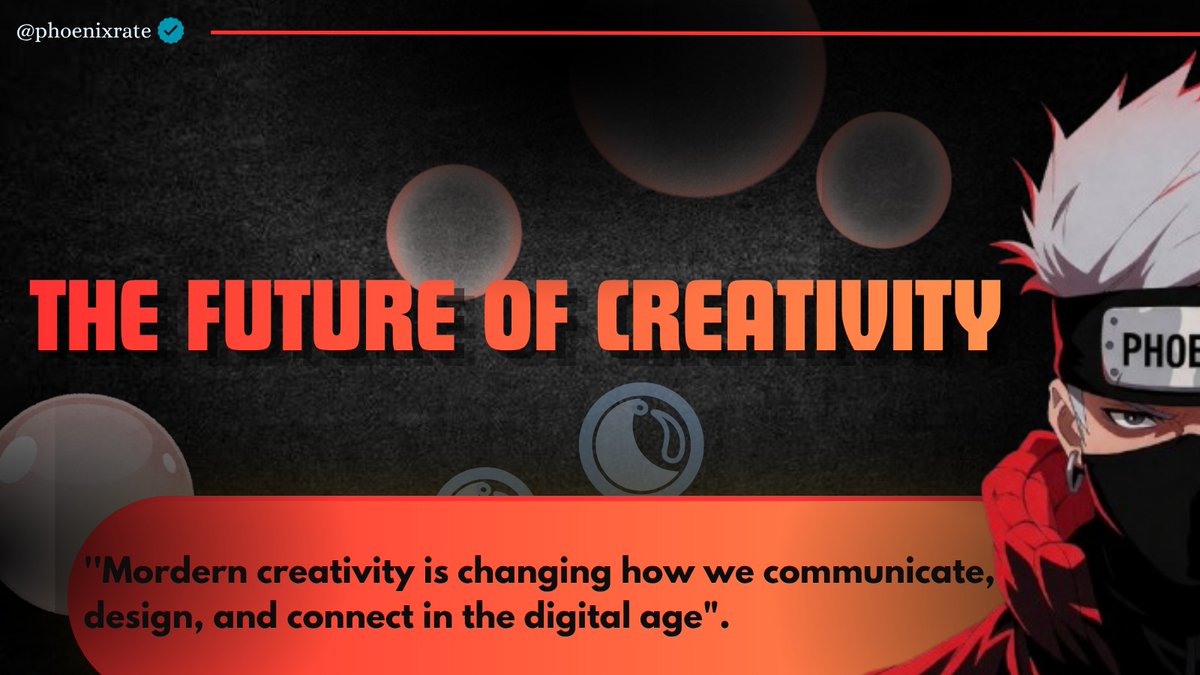 @phoenixrate

THE FUTURE OF CREATIVITY

PHOE

"Mordern creativity is changing how we communicate, design, and connect in the digital age".